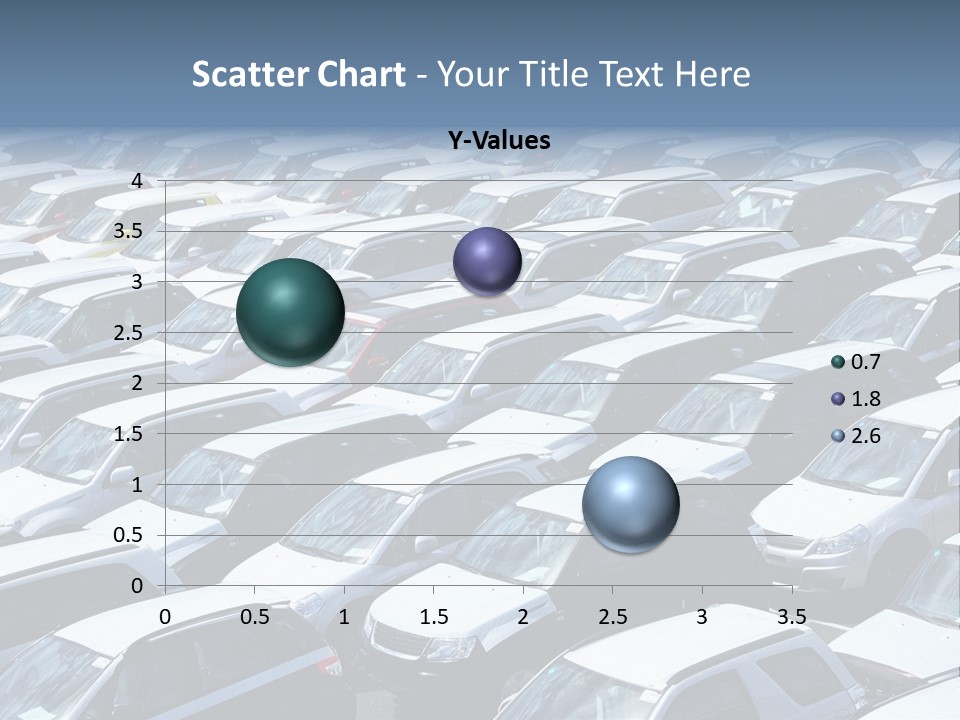 Scatter Chart - Your Title Text Here

Y-Values

4
3.5
3
2.5
2
1.5
1
0.5
0

0 0.5 1 1.5 2 2.5 3 3.5

0.7
1.8
2.6